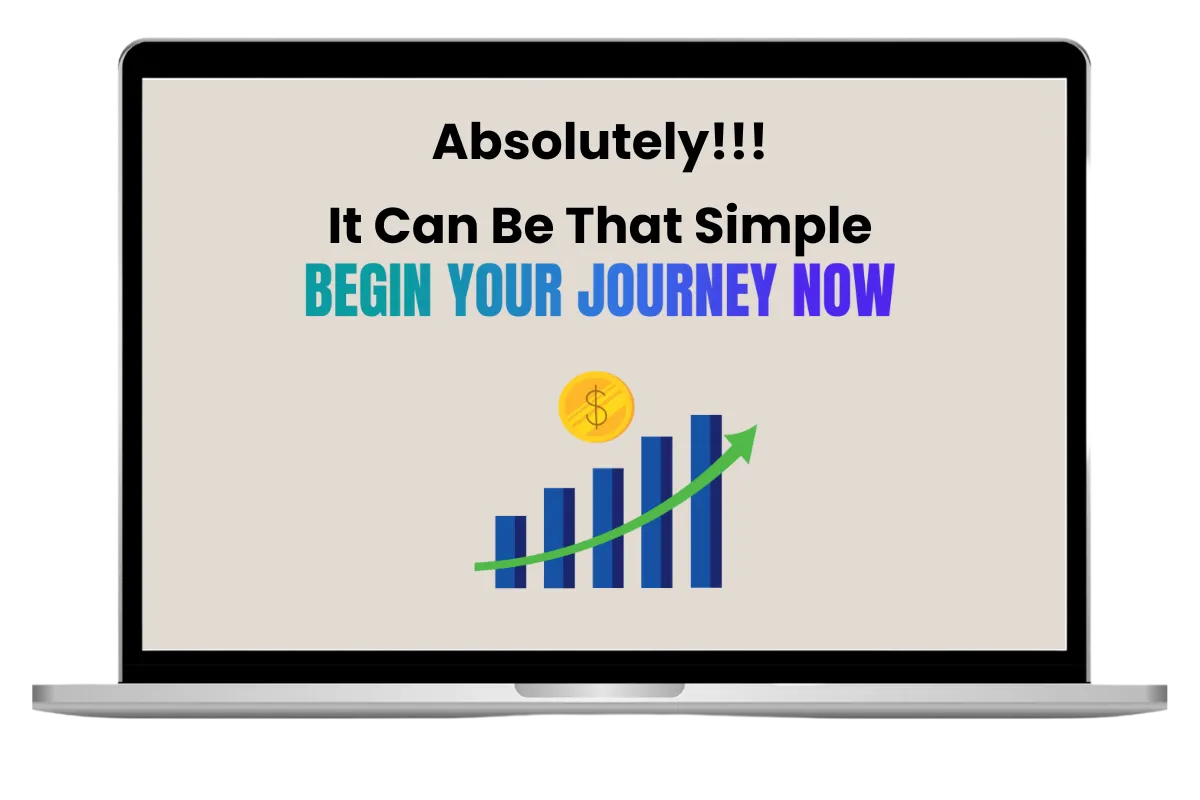 Absolutely!!!

It Can Be That Simple

BEGIN YOUR JOURNEY NOW

$